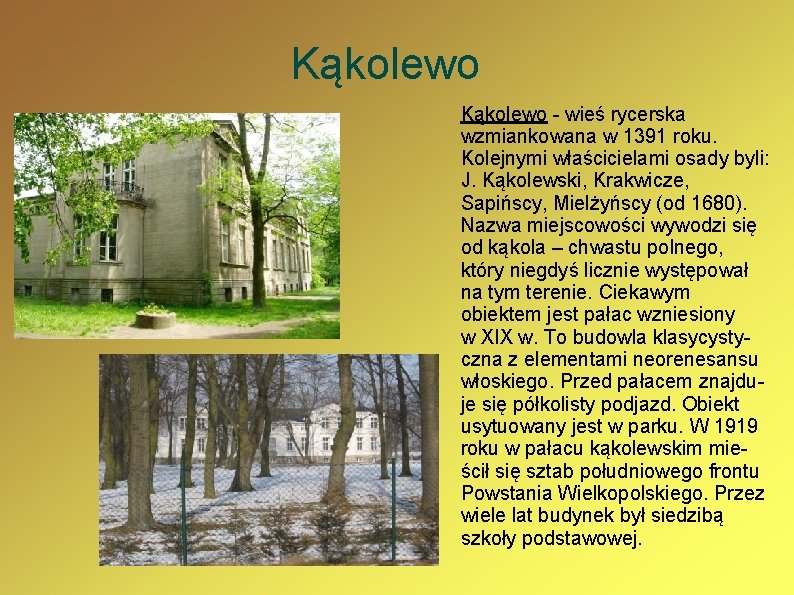 Kąkolewo

Kąkolewo - wieś rycerska wzmiankowana w 1391 roku. Kolejnymi właścicielami osady byli: J. Kąkolewski, Krakwicze, Sapińscy, Mielżyńscy (od 1680). Nazwa miejscowości wywodzi się od kąkola – chwastu polnego, który niegdyś licznie występował na tym terenie. Ciekawym obiektem jest pałac wzniesiony w XIX w. To budowla klasycystyczna z elementami neorenesansu włoskiego. Przed pałacem znajduje się półkolisty podjazd. Obiekt usytuowany jest w parku. W 1919 roku w pałacu kąkolewskim mieścił się sztab południowego frontu Powstania Wielkopolskiego. Przez wiele lat budynek był siedzibą szkoły podstawowej.